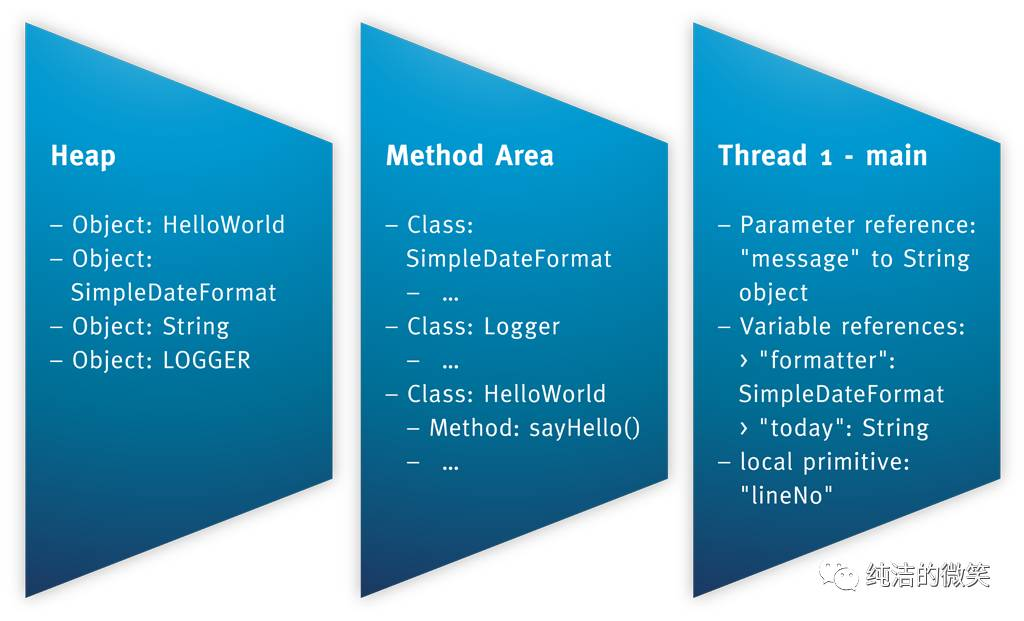 Heap

– Object: HelloWorld
– Object: SimpleDateFormat
– Object: String
– Object: LOGGER

Method Area

– Class: SimpleDateFormat
  – …
– Class: Logger
  – …
– Class: HelloWorld
  – Method: sayHello()
  – …

Thread 1 - main

– Parameter reference: "message" to String object
– Variable references:
  › "formatter": SimpleDateFormat
  › "today": String
– local primitive: "lineNo"

纯洁的微笑